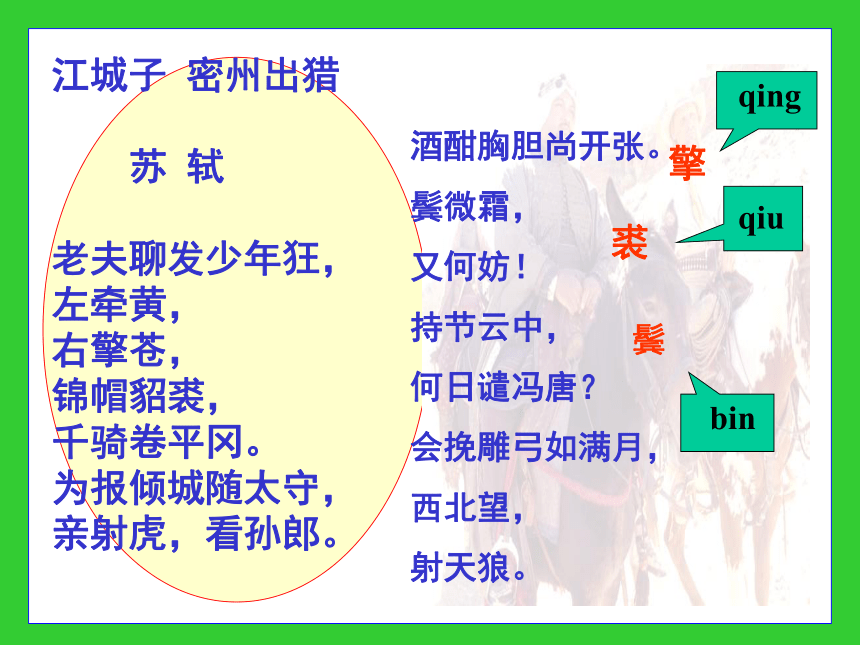 江城子 密州出猎

苏 轼

老夫聊发少年狂，
左牵黄，
右擎苍，
锦帽貂裘，
千骑卷平冈。
为报倾城随太守，
亲射虎，看孙郎。

酒酣胸胆尚开张。
鬓微霜，
又何妨！
持节云中，
何日遣冯唐？
会挽雕弓如满月，
西北望，
射天狼。

擎 qing
裘 qiu
鬓 bin